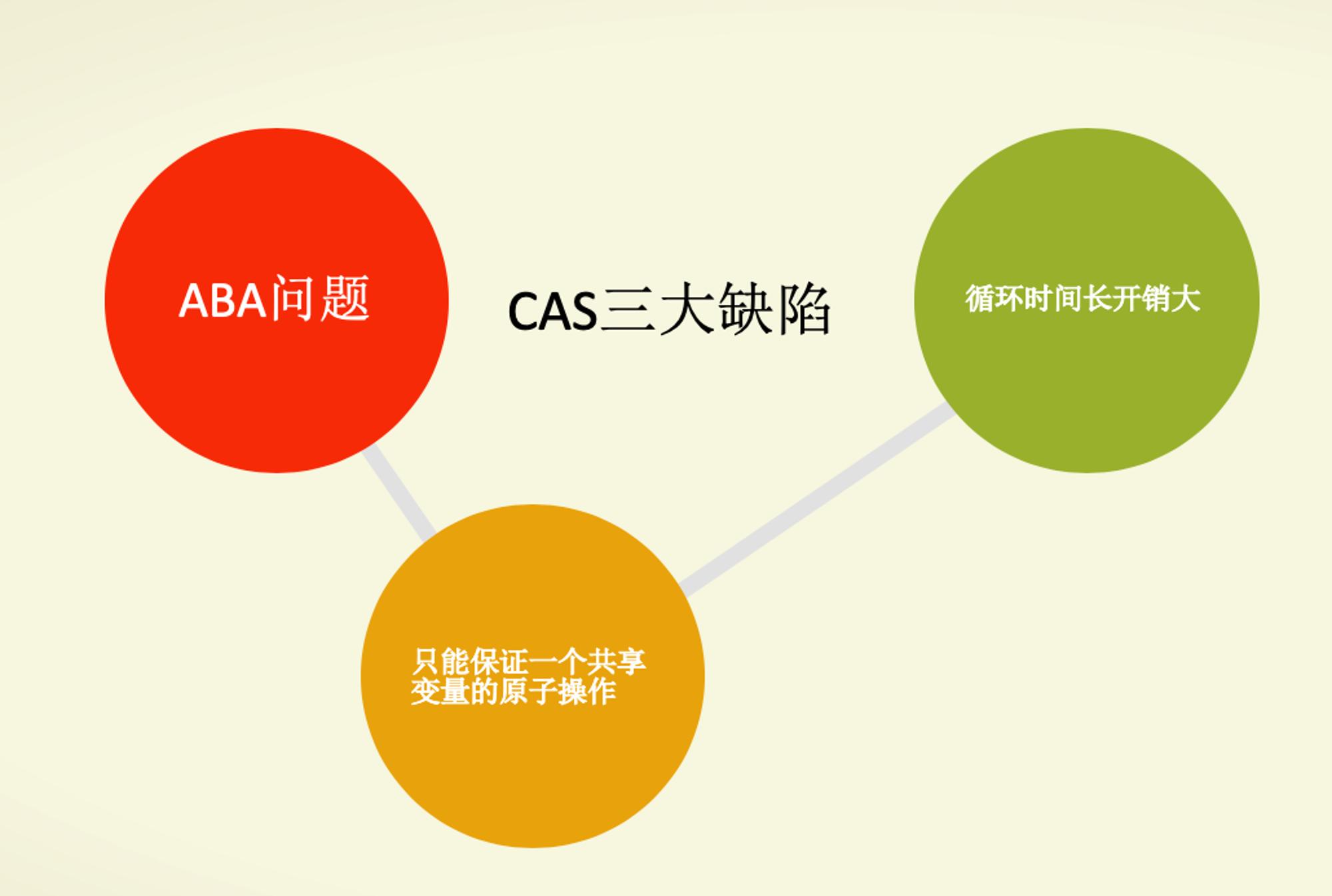 ABA问题

CAS三大缺陷

循环时间长开销大

只能保证一个共享变量的原子操作